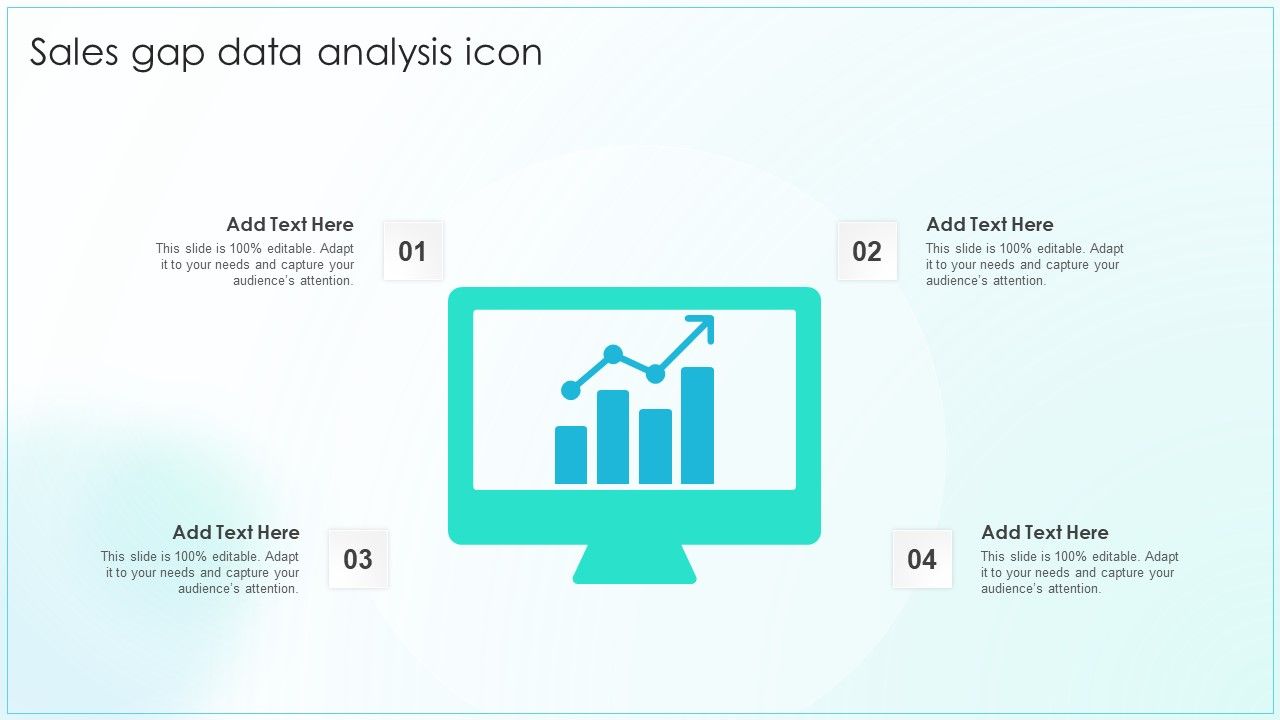 Sales gap data analysis icon

Add Text Here
This slide is 100% editable. Adapt it to your needs and capture your audience's attention.

01

02

Add Text Here
This slide is 100% editable. Adapt it to your needs and capture your audience's attention.

Add Text Here
This slide is 100% editable. Adapt it to your needs and capture your audience's attention.

03

04

Add Text Here
This slide is 100% editable. Adapt it to your needs and capture your audience's attention.